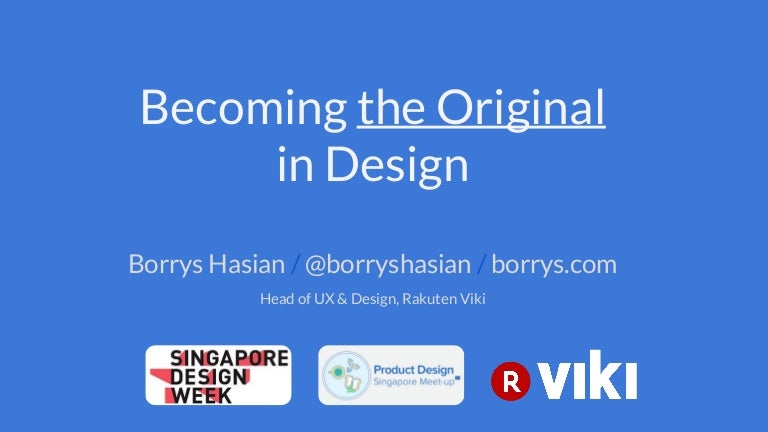 Becoming the Original in Design

Borrys Hasian / @borryshasian / borrys.com

Head of UX & Design, Rakuten Viki

SINGAPORE DESIGN WEEK

Product Design Singapore Meet-up

R VIKI